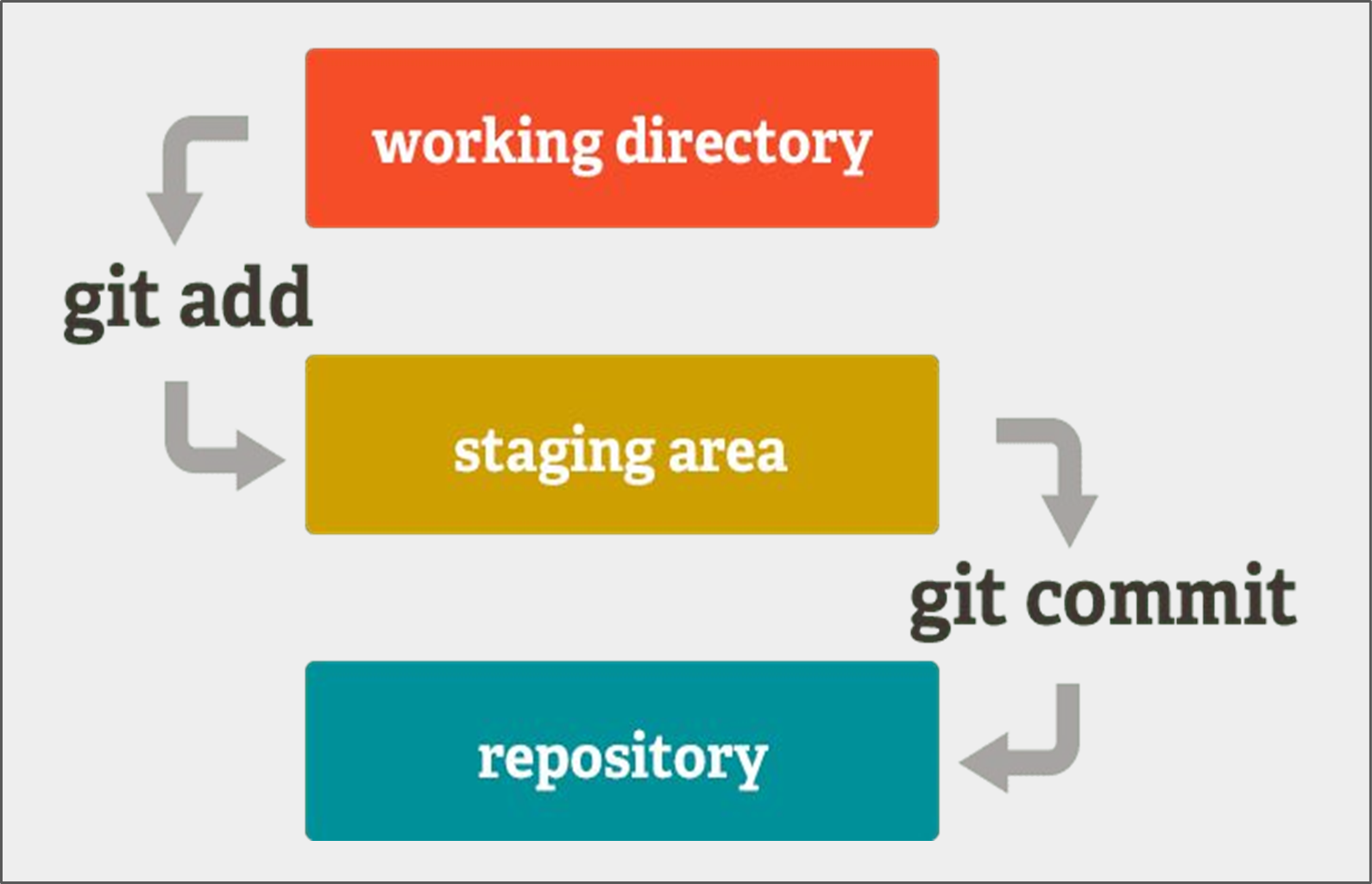 working directory

git add

staging area

git commit

repository